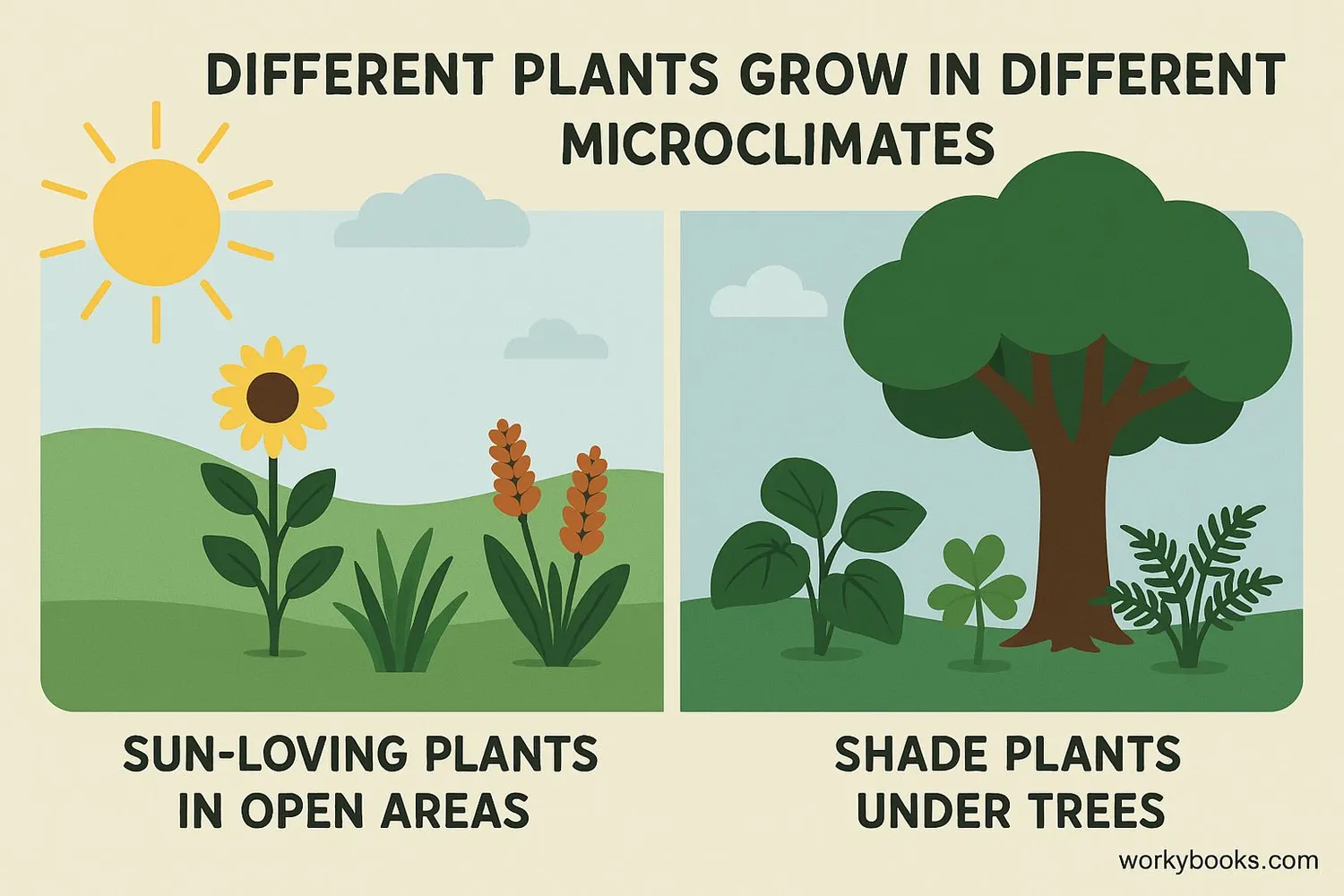 DIFFERENT PLANTS GROW IN DIFFERENT MICROCLIMATES

SUN-LOVING PLANTS IN OPEN AREAS

SHADE PLANTS UNDER TREES

workybooks.com